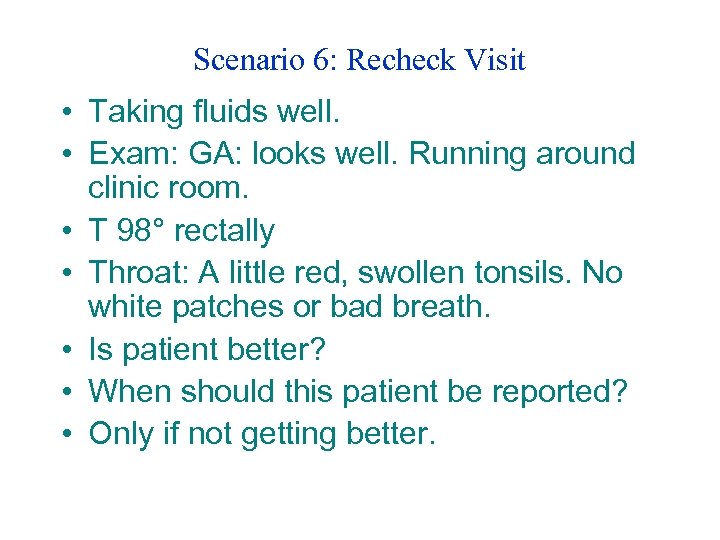 Scenario 6: Recheck Visit

• Taking fluids well.
• Exam: GA: looks well. Running around clinic room.
• T 98° rectally
• Throat: A little red, swollen tonsils. No white patches or bad breath.
• Is patient better?
• When should this patient be reported?
• Only if not getting better.